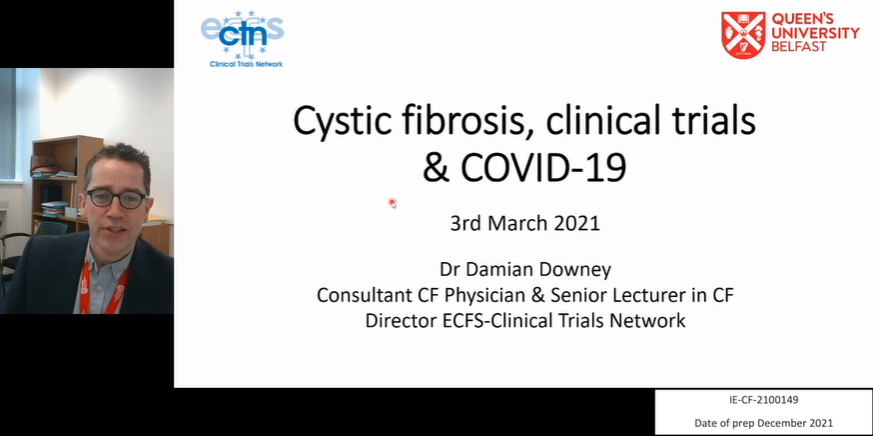 ecfs ctn
Clinical Trials Network

QUEEN'S UNIVERSITY BELFAST

Cystic fibrosis, clinical trials & COVID-19

3rd March 2021

Dr Damian Downey
Consultant CF Physician & Senior Lecturer in CF
Director ECFS-Clinical Trials Network

IE-CF-2100149
Date of prep December 2021